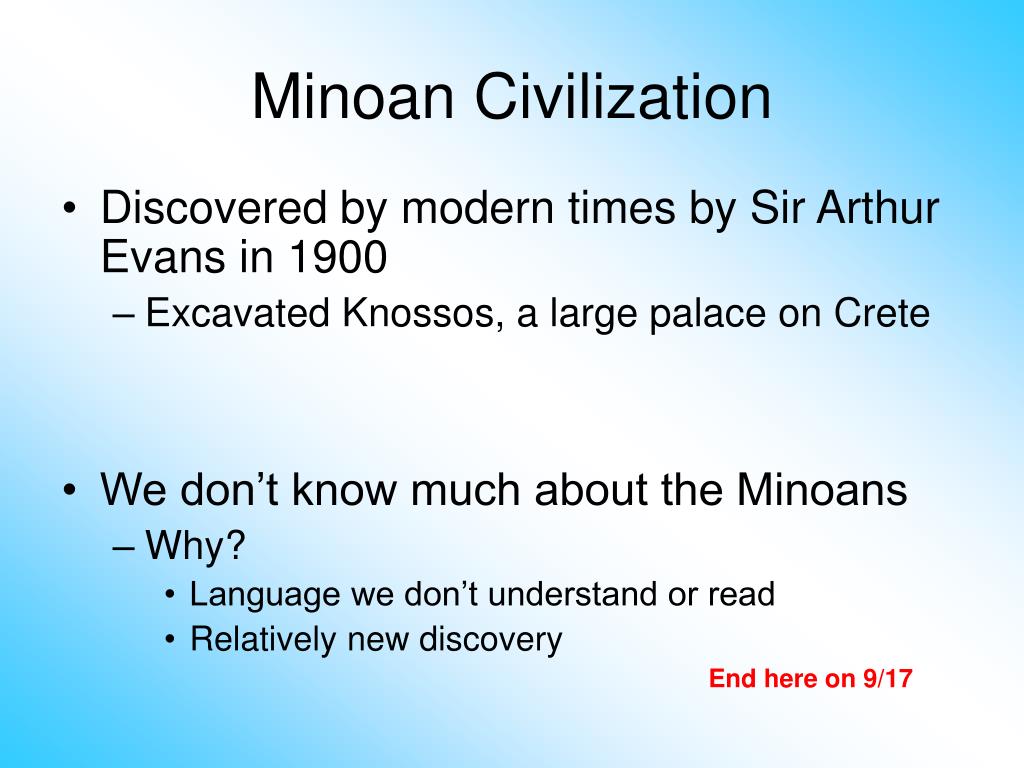 Minoan Civilization

• Discovered by modern times by Sir Arthur Evans in 1900
– Excavated Knossos, a large palace on Crete

• We don’t know much about the Minoans
– Why?
• Language we don’t understand or read
• Relatively new discovery

End here on 9/17